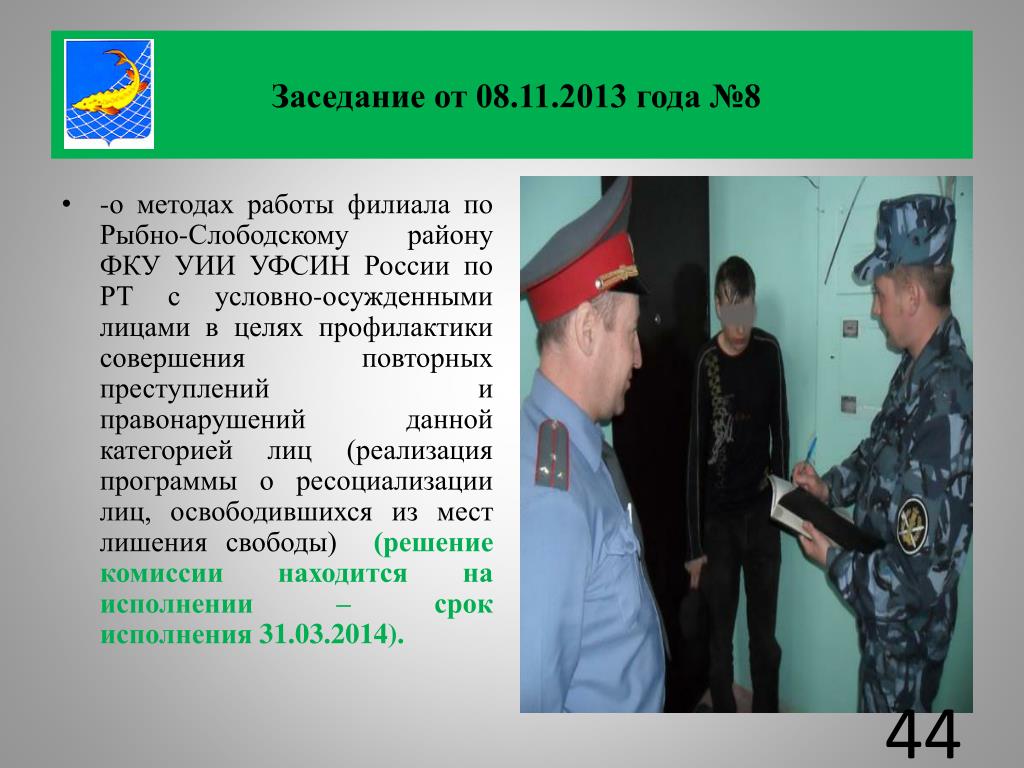 Заседание от 08.11.2013 года №8

• -о методах работы филиала по Рыбно-Слободскому району ФКУ УИИ УФСИН России по РТ с условно-осужденными лицами в целях профилактики совершения повторных преступлений и правонарушений данной категорией лиц (реализация программы о ресоциализации лиц, освободившихся из мест лишения свободы) (решение комиссии находится на исполнении – срок исполнения 31.03.2014).

44